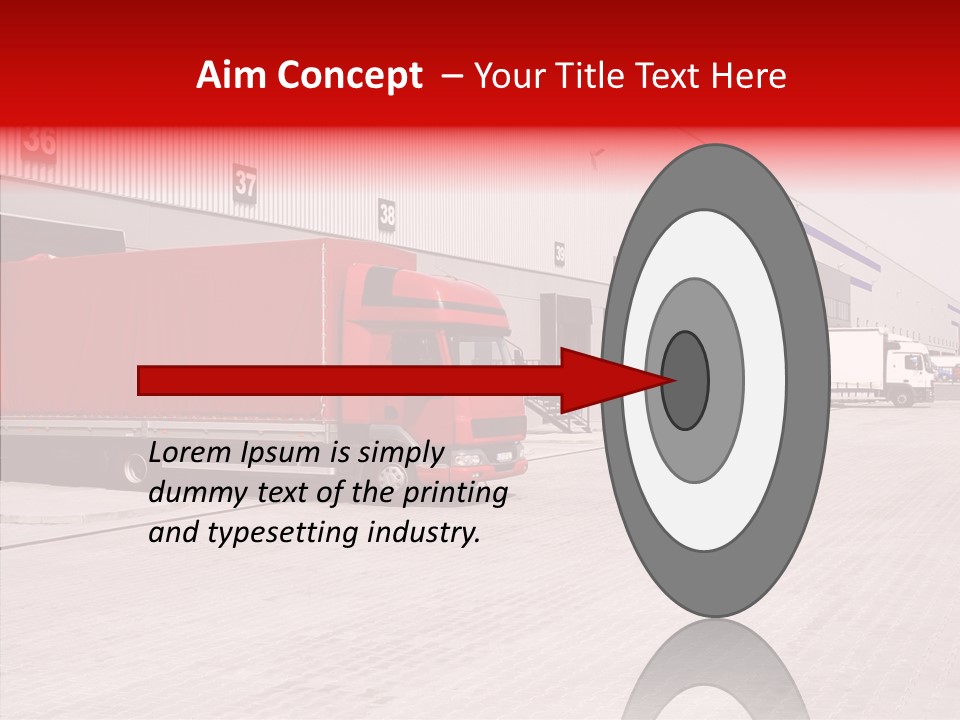 Aim Concept – Your Title Text Here

36

37

38

39

Lorem Ipsum is simply dummy text of the printing and typesetting industry.